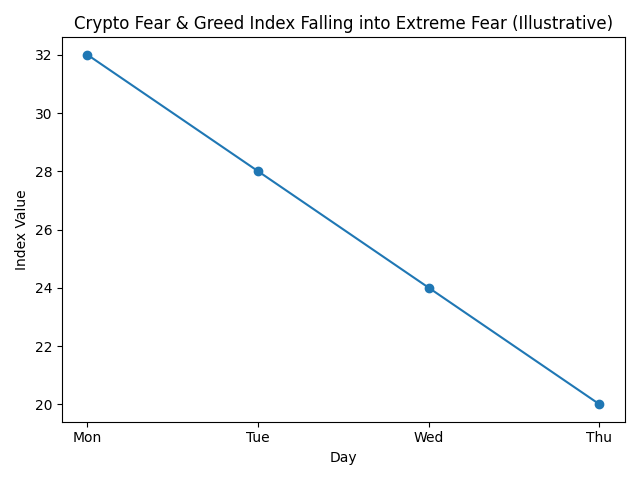 Crypto Fear & Greed Index Falling into Extreme Fear (Illustrative)

Index Value

32
30
28
26
24
22
20

Mon
Tue
Wed
Thu

Day